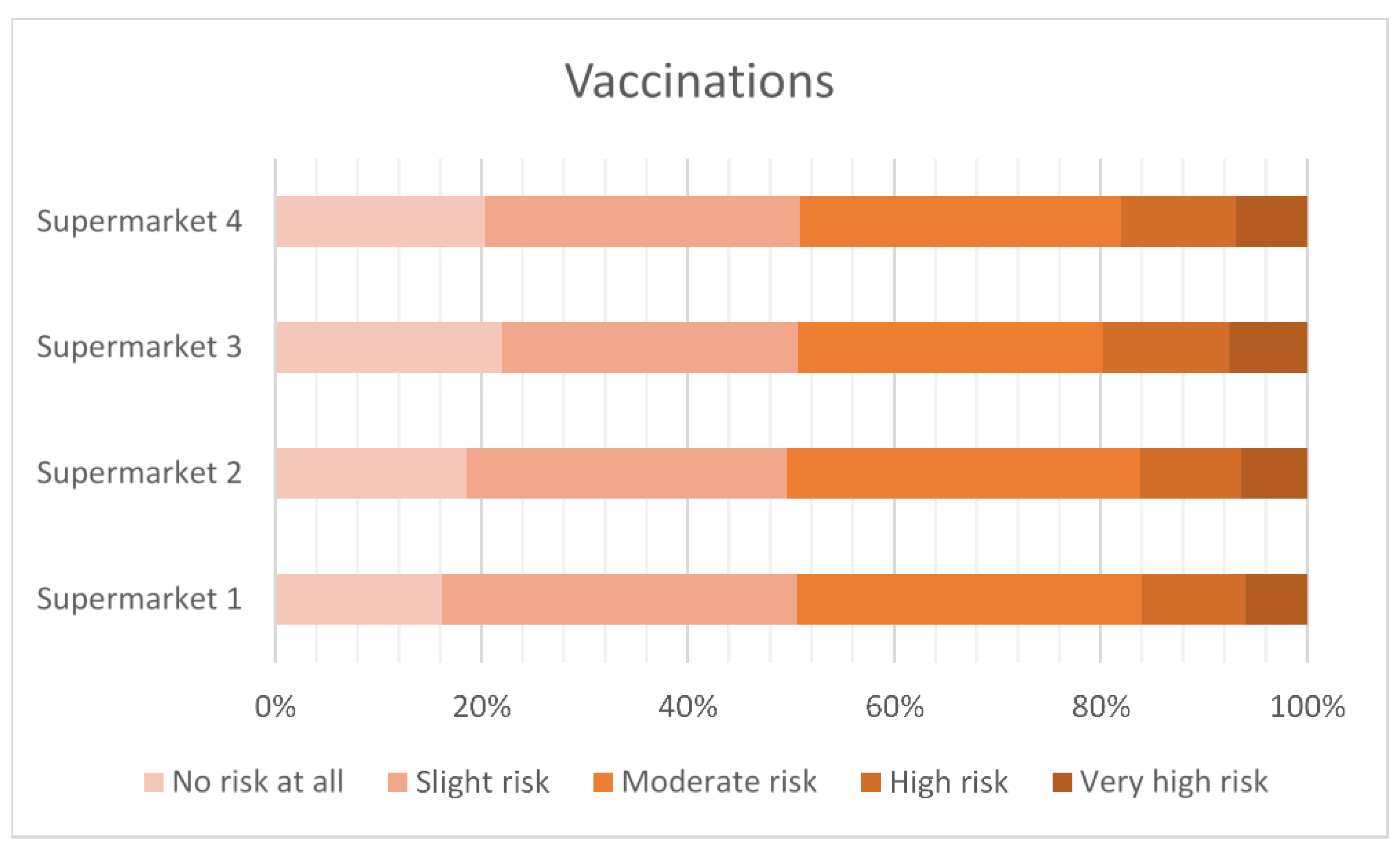 Vaccinations

Supermarket 4
Supermarket 3
Supermarket 2
Supermarket 1

0%
20%
40%
60%
80%
100%

No risk at all
Slight risk
Moderate risk
High risk
Very high risk